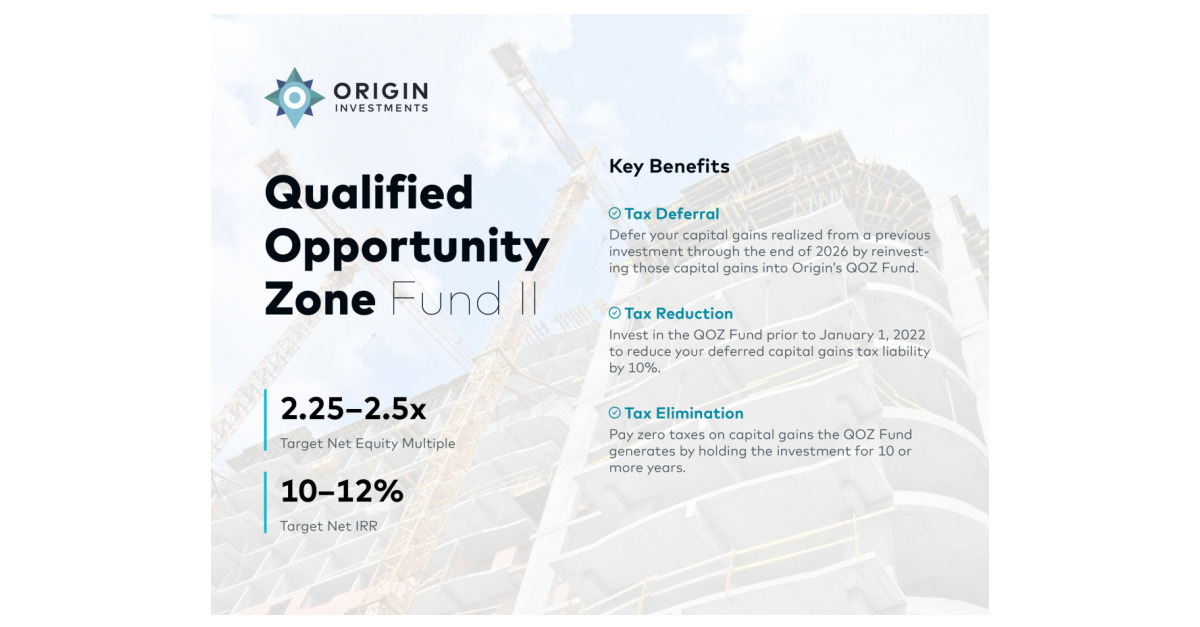 ORIGIN
INVESTMENTS

Qualified Opportunity Zone Fund II

2.25–2.5x
Target Net Equity Multiple

10–12%
Target Net IRR

Key Benefits

Tax Deferral
Defer your capital gains realized from a previous investment through the end of 2026 by reinvesting those capital gains into Origin's QOZ Fund.

Tax Reduction
Invest in the QOZ Fund prior to January 1, 2022 to reduce your deferred capital gains tax liability by 10%.

Tax Elimination
Pay zero taxes on capital gains the QOZ Fund generates by holding the investment for 10 or more years.